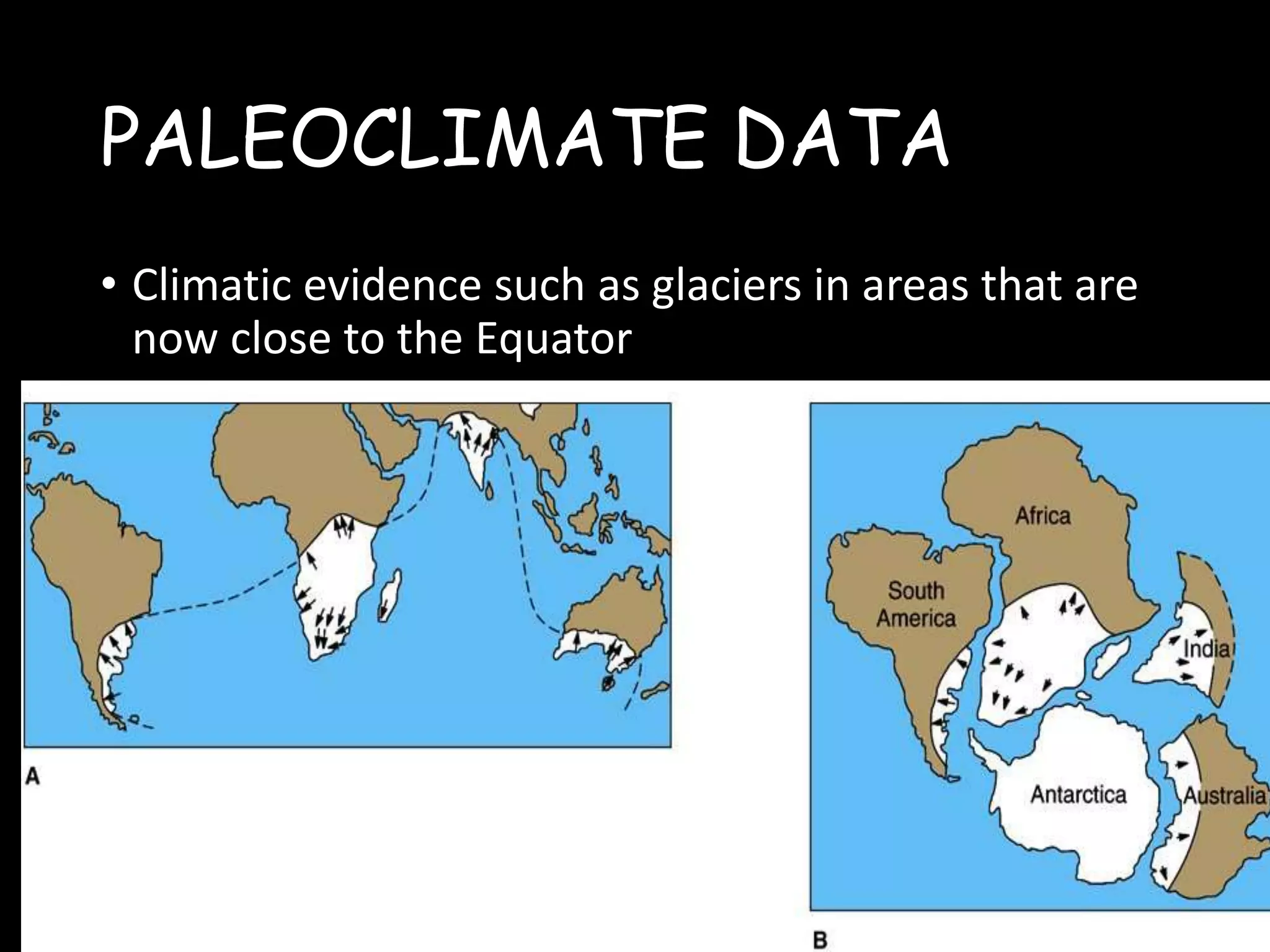 PALEOCLIMATE DATA

• Climatic evidence such as glaciers in areas that are now close to the Equator

A

Africa

South America

India

Antarctica

Australia

B